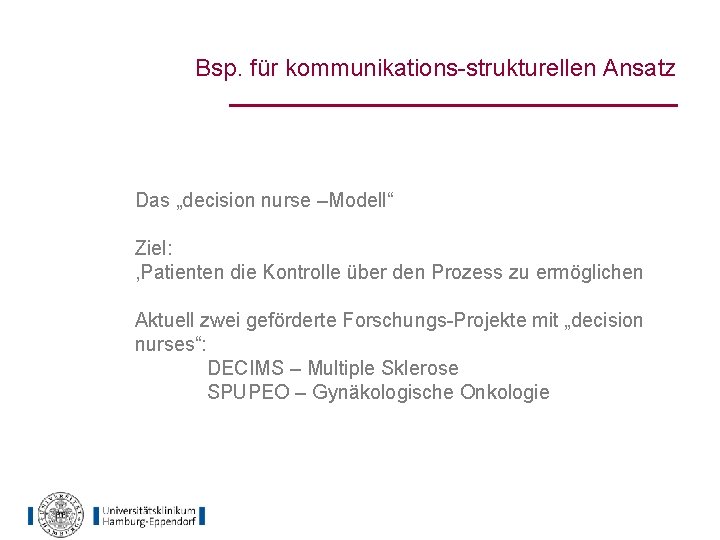 Bsp. für kommunikations-strukturellen Ansatz

Das „decision nurse –Modell“

Ziel:
‚Patienten die Kontrolle über den Prozess zu ermöglichen

Aktuell zwei geförderte Forschungs-Projekte mit „decision nurses“:
DECIMS – Multiple Sklerose
SPUPEO – Gynäkologische Onkologie

Universitätsklinikum Hamburg-Eppendorf